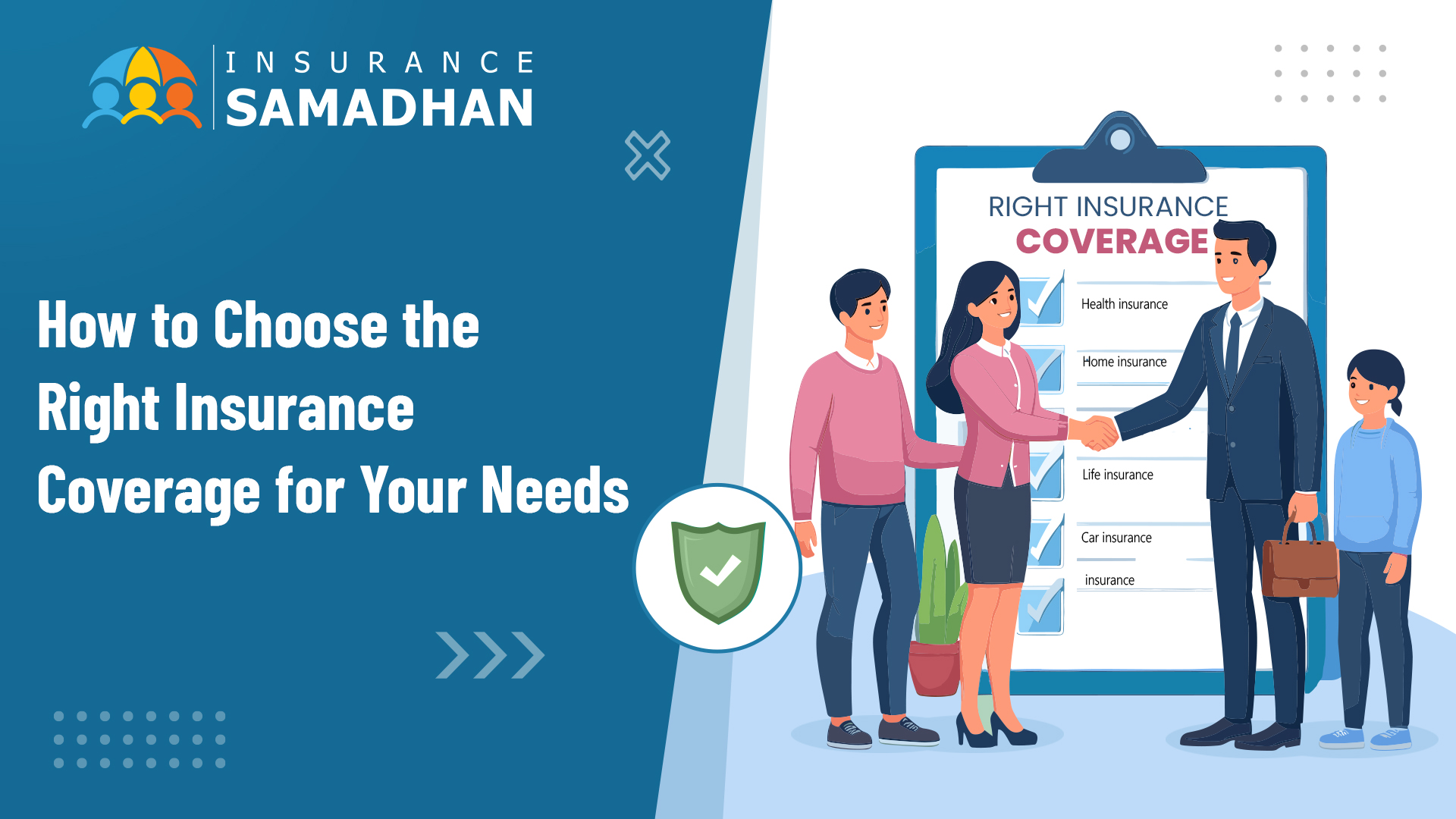 INSURANCE
SAMADHAN

How to Choose the Right Insurance Coverage for Your Needs

RIGHT INSURANCE
COVERAGE

Health insurance

Home insurance

Life insurance

Car insurance

insurance